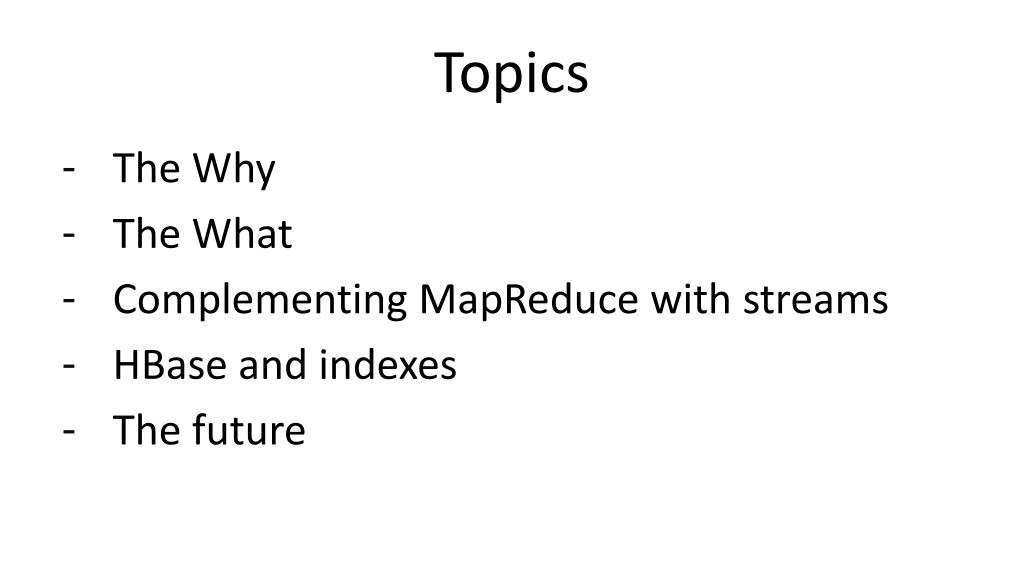 Topics

- The Why
- The What
- Complementing MapReduce with streams
- HBase and indexes
- The future